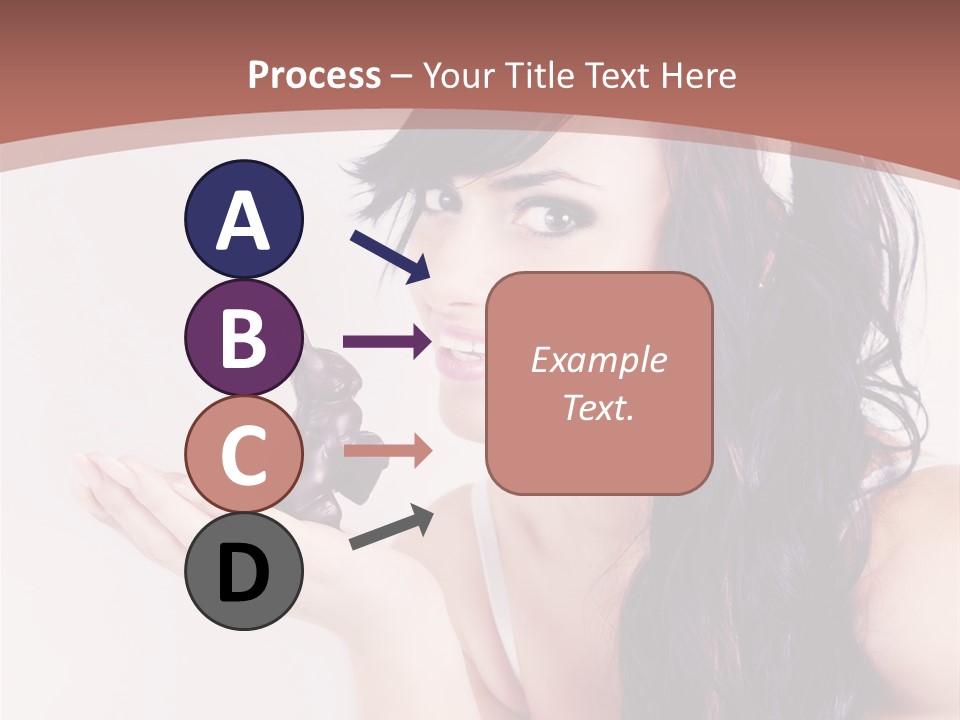 Process – Your Title Text Here

A

B

C

D

Example Text.